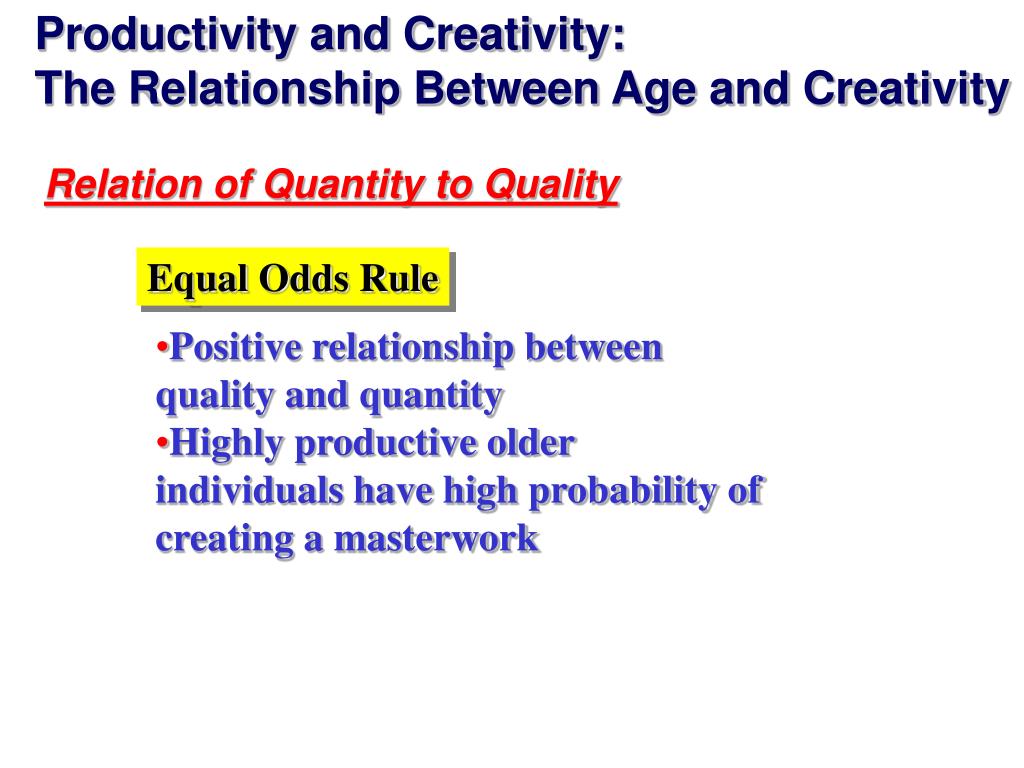 Productivity and Creativity:
The Relationship Between Age and Creativity

Relation of Quantity to Quality

Equal Odds Rule

•Positive relationship between quality and quantity
•Highly productive older individuals have high probability of creating a masterwork